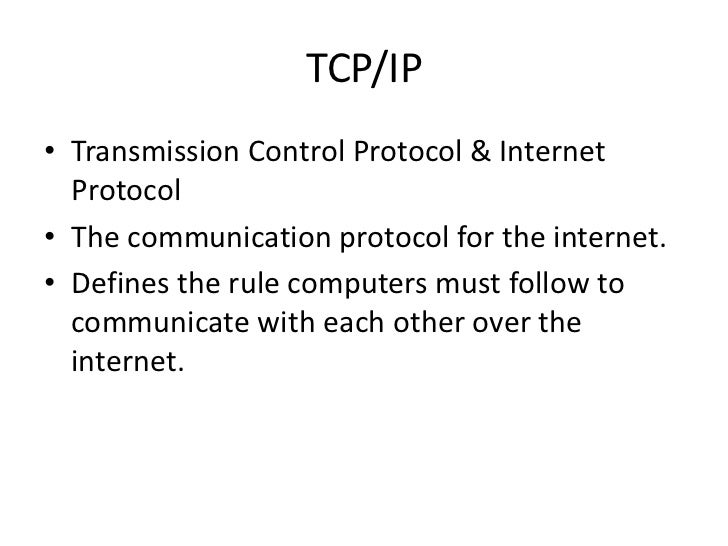 TCP/IP

• Transmission Control Protocol & Internet Protocol
• The communication protocol for the internet.
• Defines the rule computers must follow to communicate with each other over the internet.